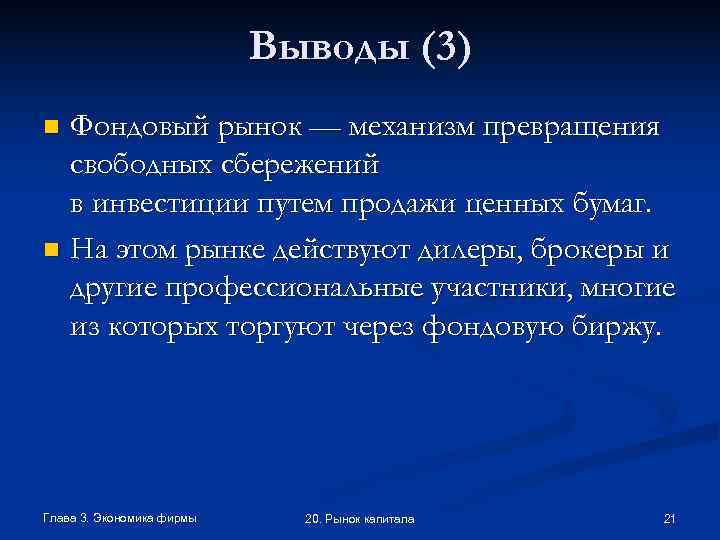 Выводы (3)

Фондовый рынок — механизм превращения свободных сбережений
в инвестиции путем продажи ценных бумаг.

На этом рынке действуют дилеры, брокеры и другие профессиональные участники, многие из которых торгуют через фондовую биржу.

Глава 3. Экономика фирмы

20. Рынок капитала

21